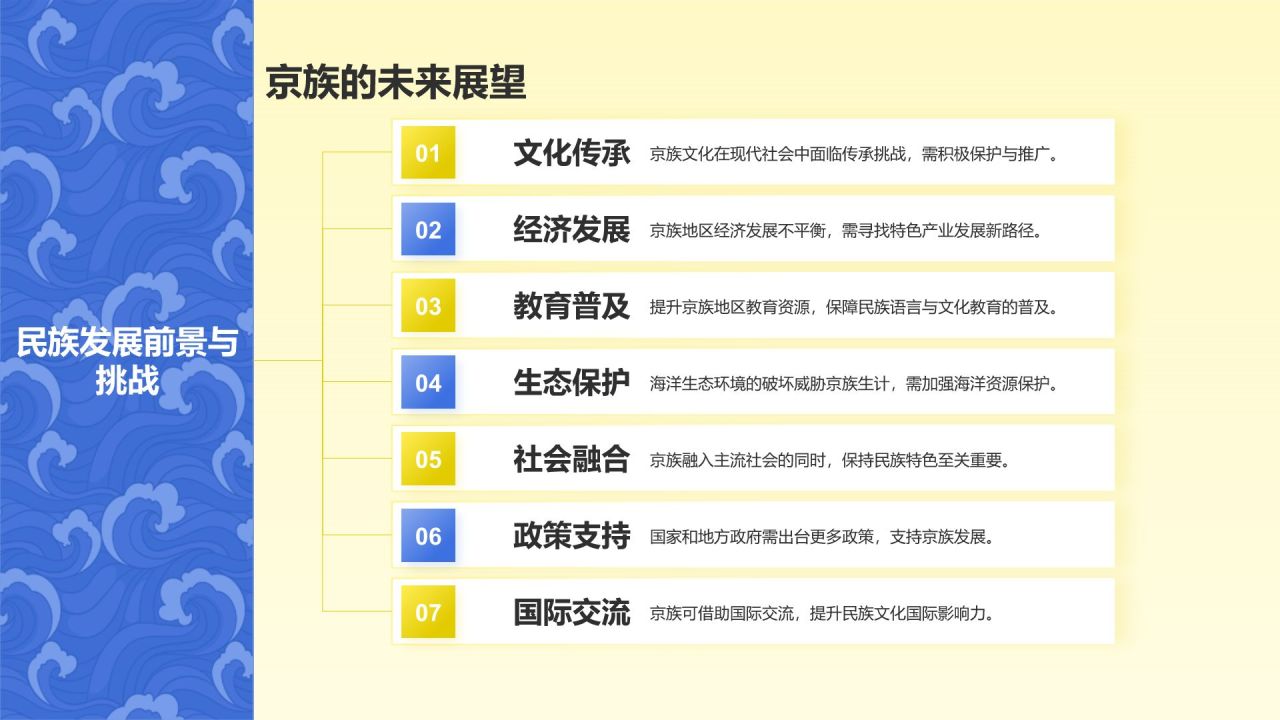 民族发展前景与挑战

京族的未来展望

01 文化传承 京族文化在现代社会中面临传承挑战，需积极保护与推广。

02 经济发展 京族地区经济发展不平衡，需寻找特色产业发展新路径。

03 教育普及 提升京族地区教育资源，保障民族语言与文化教育的普及。

04 生态保护 海洋生态环境的破坏威胁京族生计，需加强海洋资源保护。

05 社会融合 京族融入主流社会的同时，保持民族特色至关重要。

06 政策支持 国家和地方政府需出台更多政策，支持京族发展。

07 国际交流 京族可借助国际交流，提升民族文化国际影响力。